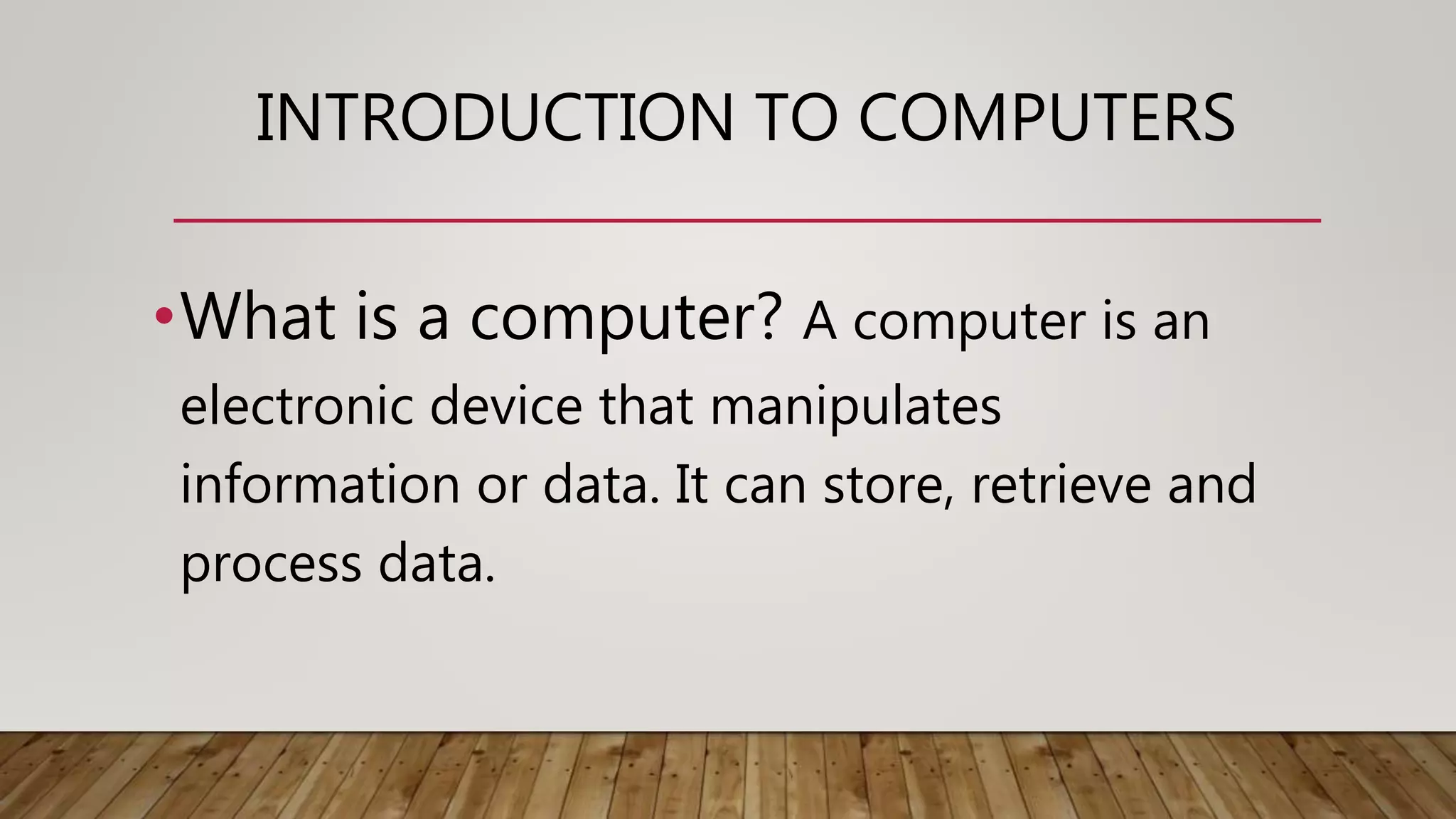 INTRODUCTION TO COMPUTERS

• What is a computer? A computer is an electronic device that manipulates information or data. It can store, retrieve and process data.